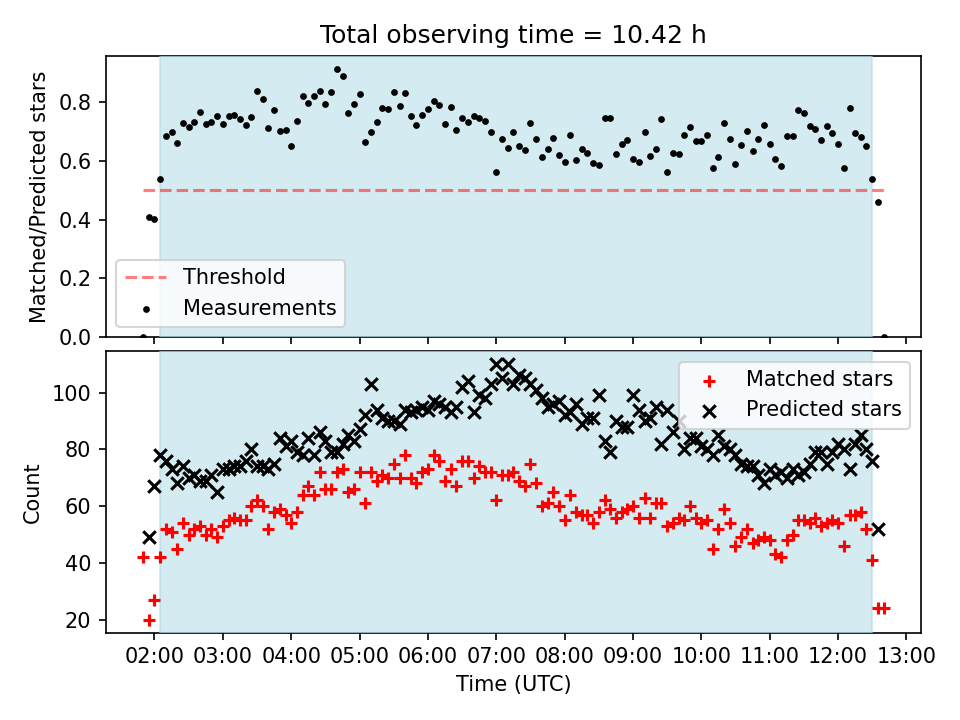 Total observing time = 10.42 h

Matched/Predicted stars

0.8
0.6
0.4
0.2
0.0

Threshold
Measurements

Count

100
80
60
40
20

Matched stars
Predicted stars

02:00 03:00 04:00 05:00 06:00 07:00 08:00 09:00 10:00 11:00 12:00 13:00
Time (UTC)